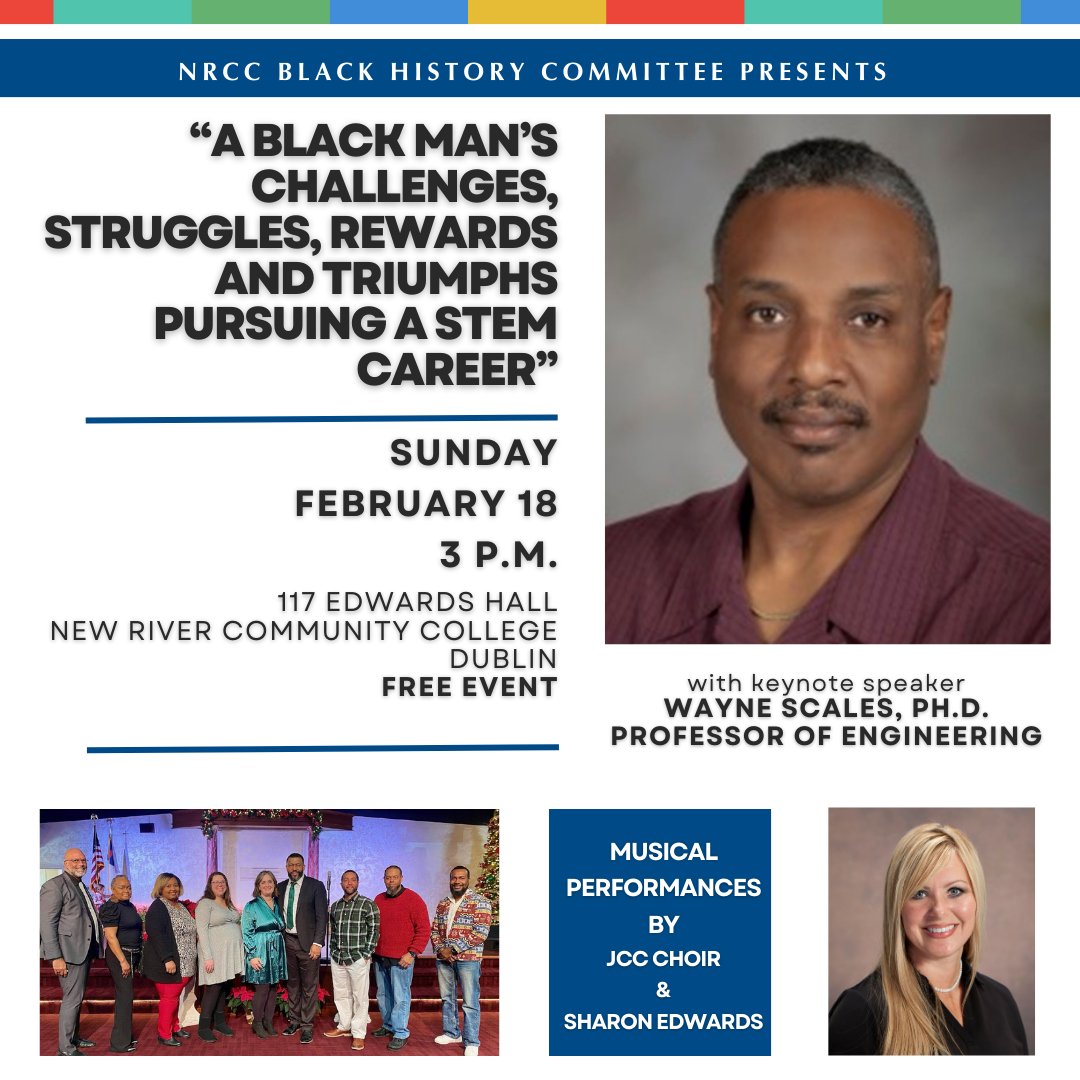 NRCC BLACK HISTORY COMMITTEE PRESENTS

"A BLACK MAN'S CHALLENGES, STRUGGLES, REWARDS AND TRIUMPHS PURSUING A STEM CAREER"

SUNDAY
FEBRUARY 18
3 P.M.

117 EDWARDS HALL
NEW RIVER COMMUNITY COLLEGE
DUBLIN
FREE EVENT

with keynote speaker
WAYNE SCALES, PH.D.
PROFESSOR OF ENGINEERING

MUSICAL PERFORMANCES BY
JCC CHOIR
&
SHARON EDWARDS